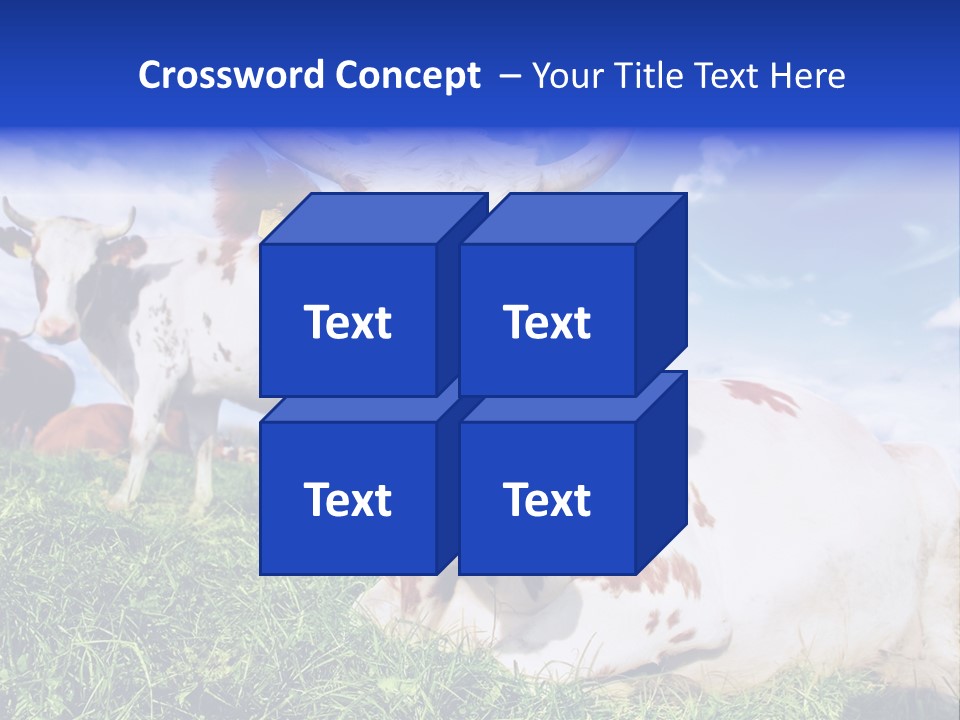 Crossword Concept – Your Title Text Here

Text

Text

Text

Text